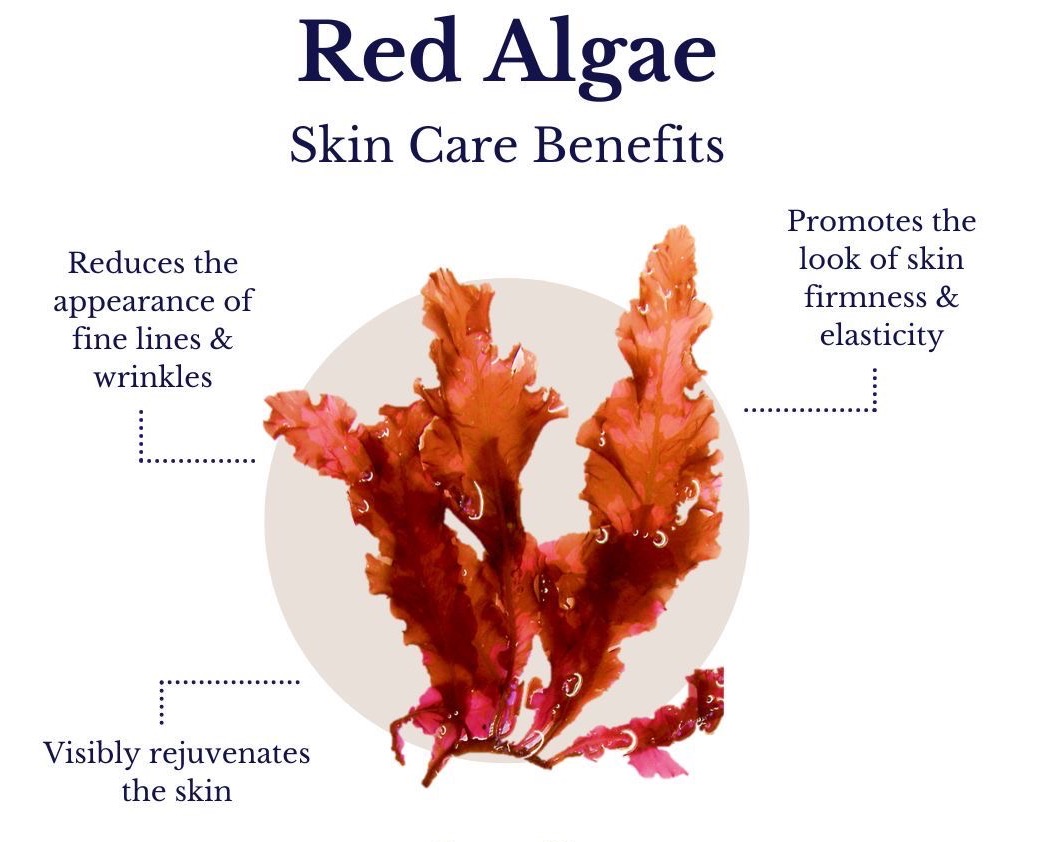 Red Algae
Skin Care Benefits

Reduces the appearance of fine lines & wrinkles

Promotes the look of skin firmness & elasticity

Visibly rejuvenates the skin